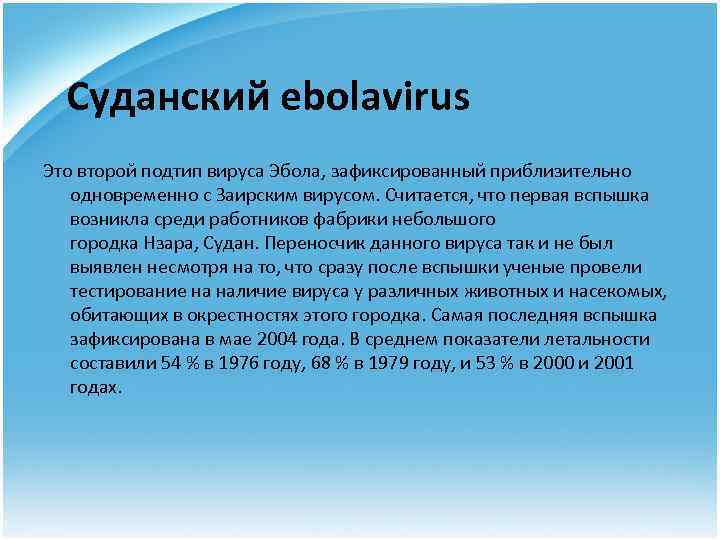 Суданский ebolavirus

Это второй подтип вируса Эбола, зафиксированный приблизительно одновременно с Заирским вирусом. Считается, что первая вспышка возникла среди работников фабрики небольшого городка Нзара, Судан. Переносчик данного вируса так и не был выявлен несмотря на то, что сразу после вспышки ученые провели тестирование на наличие вируса у различных животных и насекомых, обитающих в окрестностях этого городка. Самая последняя вспышка зафиксирована в мае 2004 года. В среднем показатели летальности составили 54 % в 1976 году, 68 % в 1979 году, и 53 % в 2000 и 2001 годах.